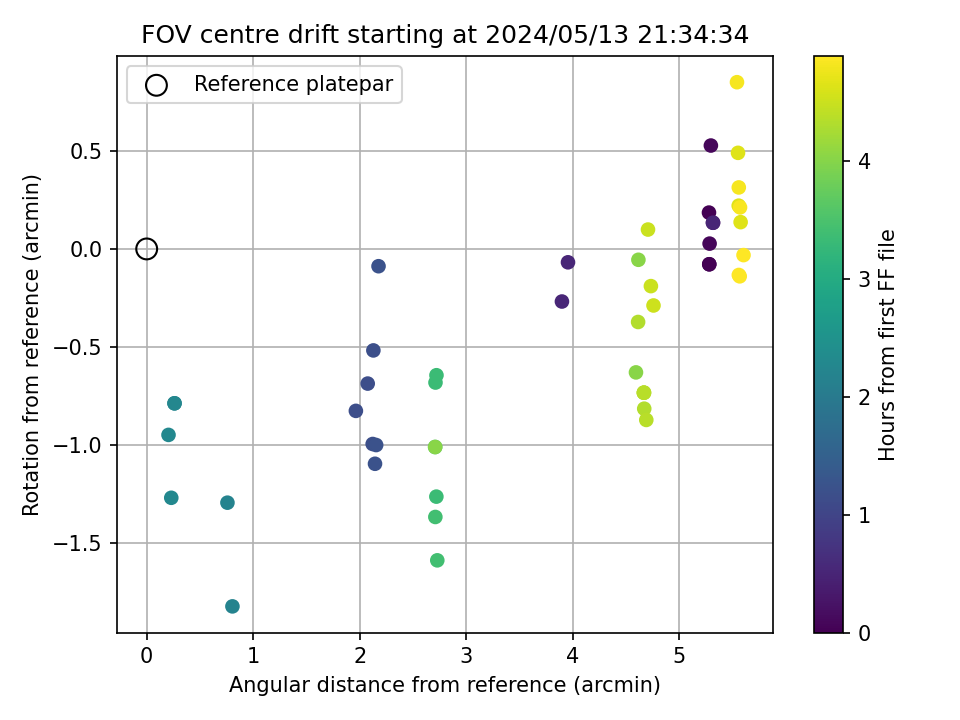 FOV centre drift starting at 2024/05/13 21:34:34

Reference platepar

Rotation from reference (arcmin)

0.5
0.0
−0.5
−1.0
−1.5

0
1
2
3
4
5

Angular distance from reference (arcmin)

Hours from first FF file

4
3
2
1
0